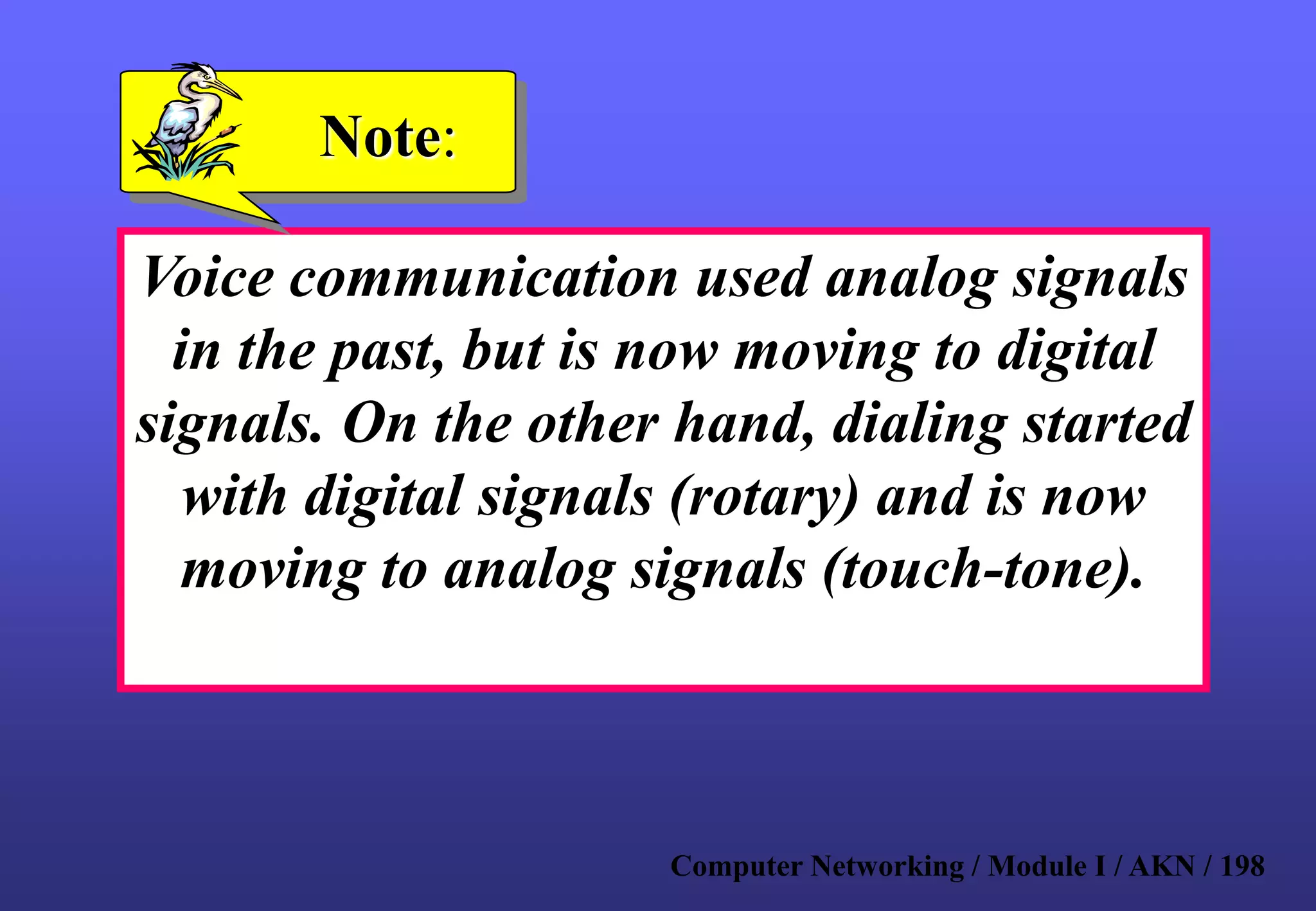 Note:

Voice communication used analog signals in the past, but is now moving to digital signals. On the other hand, dialing started with digital signals (rotary) and is now moving to analog signals (touch-tone).

Computer Networking / Module I / AKN / 198